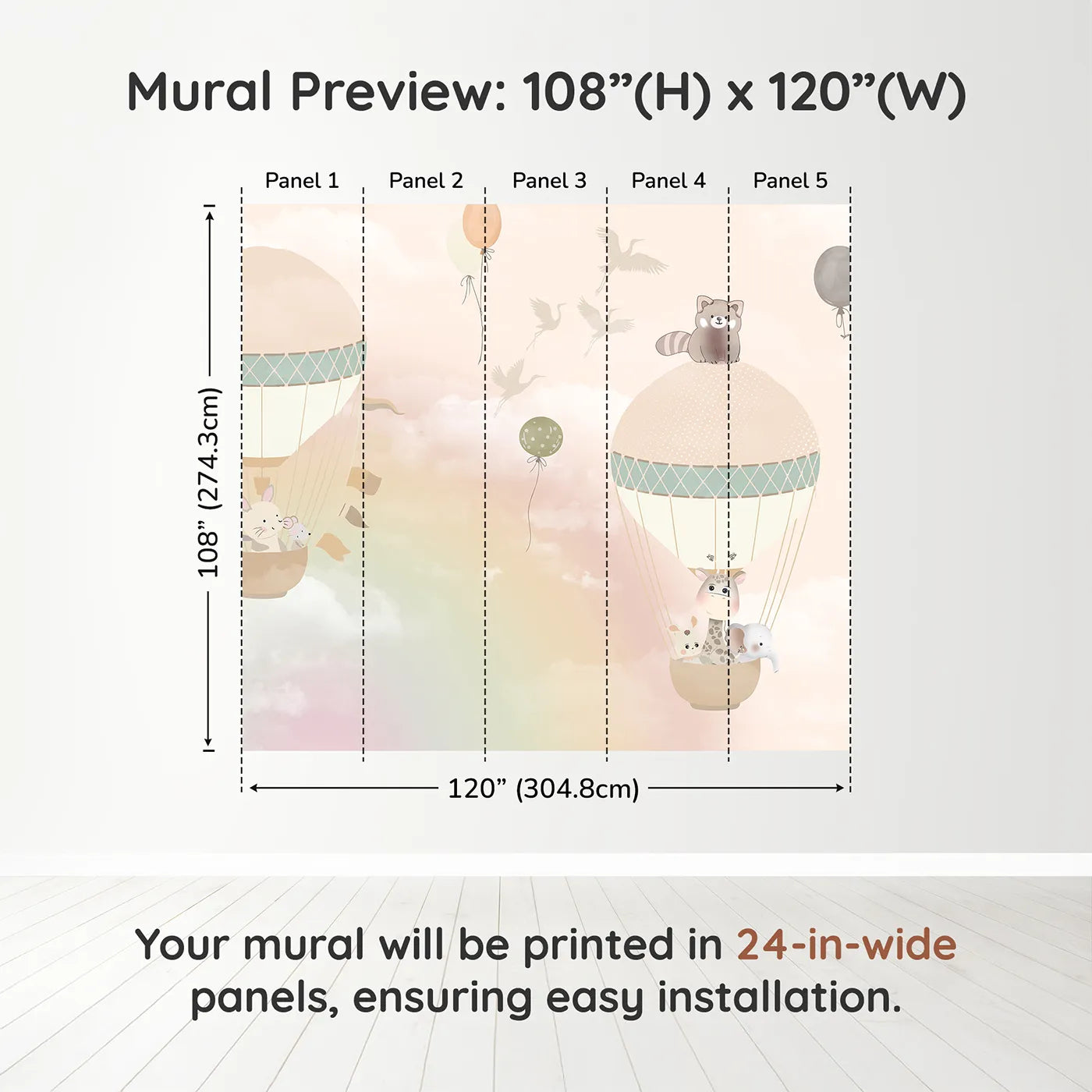 Mural Preview: 108”(H) x 120”(W)

Panel 1
Panel 2
Panel 3
Panel 4
Panel 5

108” (274.3cm)

120” (304.8cm)

Your mural will be printed in 24-in-wide panels, ensuring easy installation.